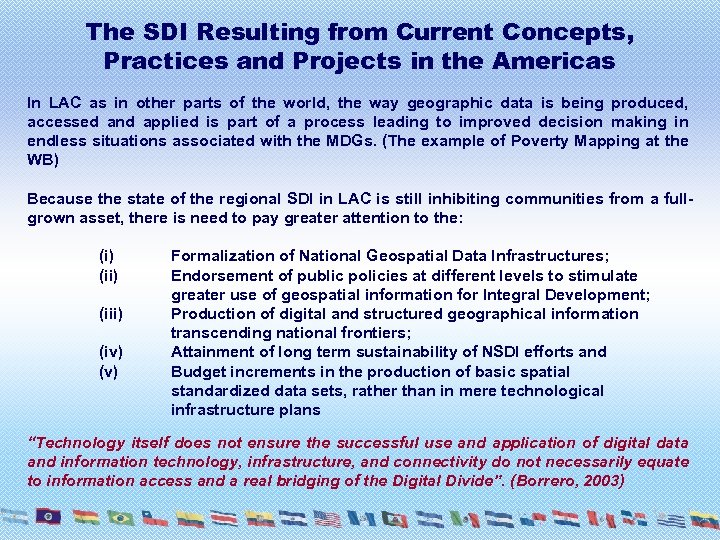 The SDI Resulting from Current Concepts, Practices and Projects in the Americas

In LAC as in other parts of the world, the way geographic data is being produced, accessed and applied is part of a process leading to improved decision making in endless situations associated with the MDGs. (The example of Poverty Mapping at the WB)

Because the state of the regional SDI in LAC is still inhibiting communities from a full-grown asset, there is need to pay greater attention to the:

(i) Formalization of National Geospatial Data Infrastructures;
(ii) Endorsement of public policies at different levels to stimulate greater use of geospatial information for Integral Development;
(iii) Production of digital and structured geographical information transcending national frontiers;
(iv) Attainment of long term sustainability of NSDI efforts and
(v) Budget increments in the production of basic spatial standardized data sets, rather than in mere technological infrastructure plans

"Technology itself does not ensure the successful use and application of digital data and information technology, infrastructure, and connectivity do not necessarily equate to information access and a real bridging of the Digital Divide". (Borrero, 2003)